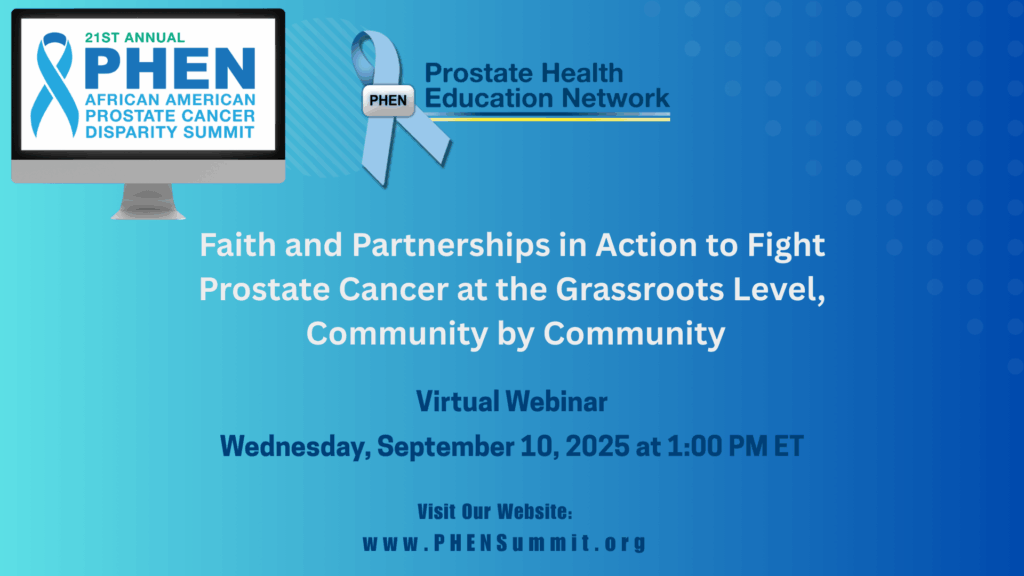 21ST ANNUAL
PHEN
AFRICAN AMERICAN
PROSTATE CANCER
DISPARITY SUMMIT

PHEN
Prostate Health
Education Network

Faith and Partnerships in Action to Fight Prostate Cancer at the Grassroots Level, Community by Community

Virtual Webinar

Wednesday, September 10, 2025 at 1:00 PM ET

Visit Our Website:
www.PHENSummit.org